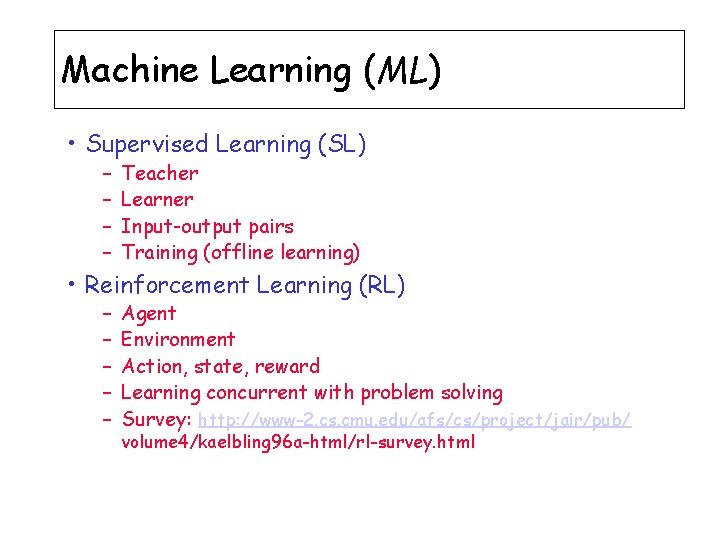 Machine Learning (ML)

• Supervised Learning (SL)
– Teacher
– Learner
– Input-output pairs
– Training (offline learning)

• Reinforcement Learning (RL)
– Agent
– Environment
– Action, state, reward
– Learning concurrent with problem solving
– Survey: http://www-2.cs.cmu.edu/afs/cs/project/jair/pub/volume4/kaelbling96a-html/rl-survey.html